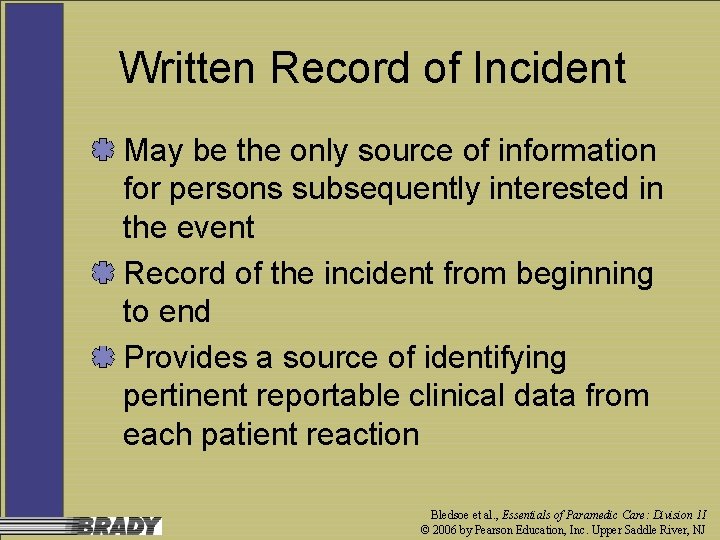 Written Record of Incident

May be the only source of information for persons subsequently interested in the event

Record of the incident from beginning to end

Provides a source of identifying pertinent reportable clinical data from each patient reaction

BRADY

Bledsoe et al., Essentials of Paramedic Care: Division II
© 2006 by Pearson Education, Inc. Upper Saddle River, NJ